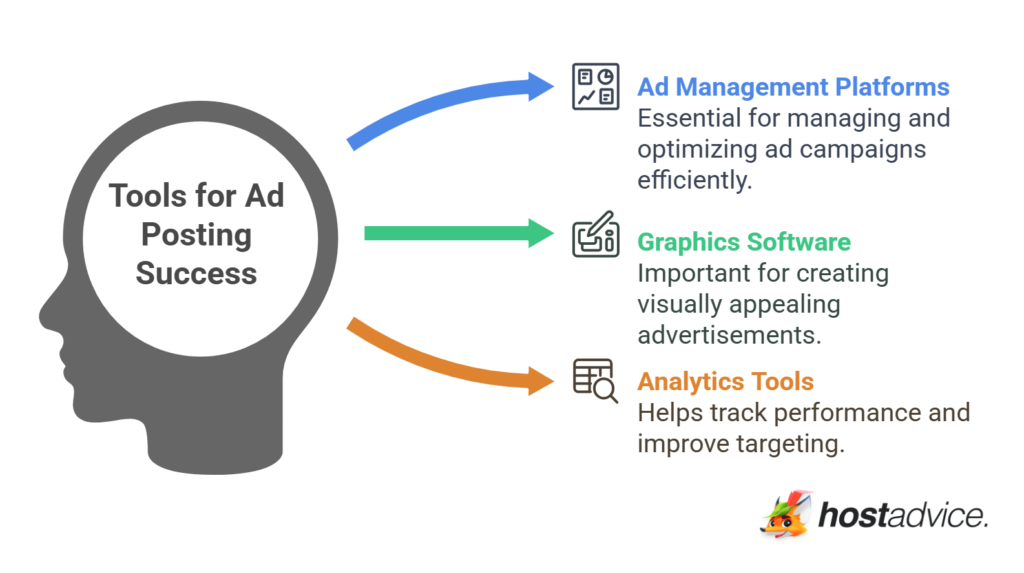 Tools for Ad Posting Success

Ad Management Platforms
Essential for managing and optimizing ad campaigns efficiently.

Graphics Software
Important for creating visually appealing advertisements.

Analytics Tools
Helps track performance and improve targeting.

hostadvice.